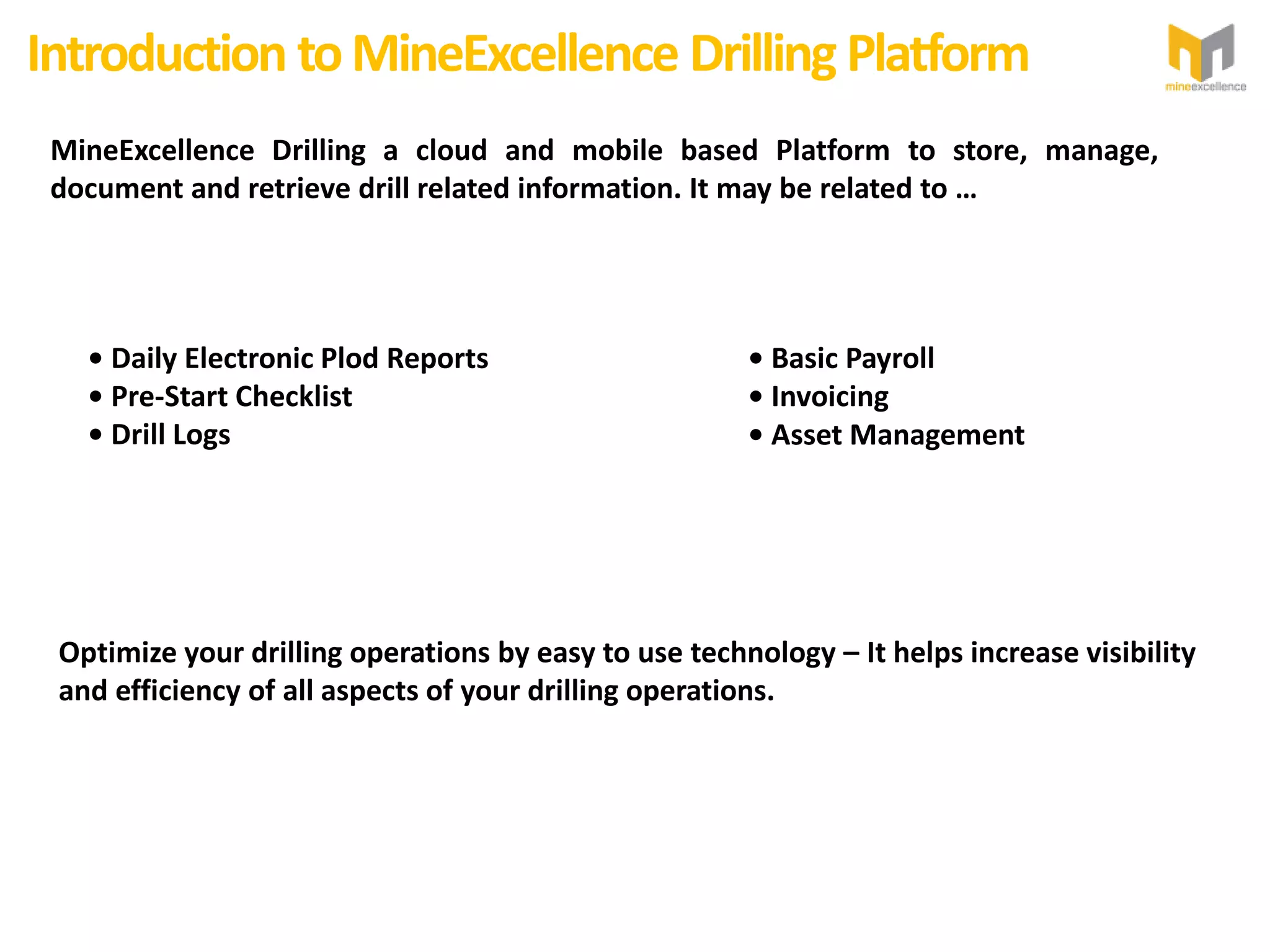 Introduction to MineExcellence Drilling Platform

mineexcellence

MineExcellence Drilling a cloud and mobile based Platform to store, manage, document and retrieve drill related information. It may be related to …

• Daily Electronic Plod Reports
• Pre-Start Checklist
• Drill Logs

• Basic Payroll
• Invoicing
• Asset Management

Optimize your drilling operations by easy to use technology – It helps increase visibility and efficiency of all aspects of your drilling operations.